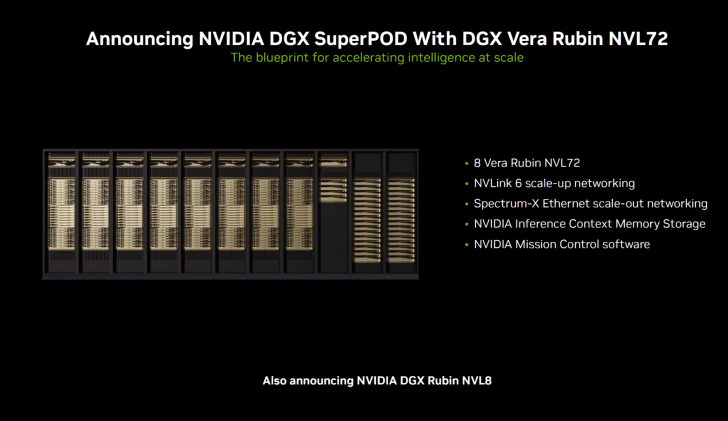 Announcing NVIDIA DGX SuperPOD With DGX Vera Rubin NVL72

The blueprint for accelerating intelligence at scale

- 8 Vera Rubin NVL72
- NVLink 6 scale-up networking
- Spectrum-X Ethernet scale-out networking
- NVIDIA Inference Context Memory Storage
- NVIDIA Mission Control software

Also announcing NVIDIA DGX Rubin NVL8